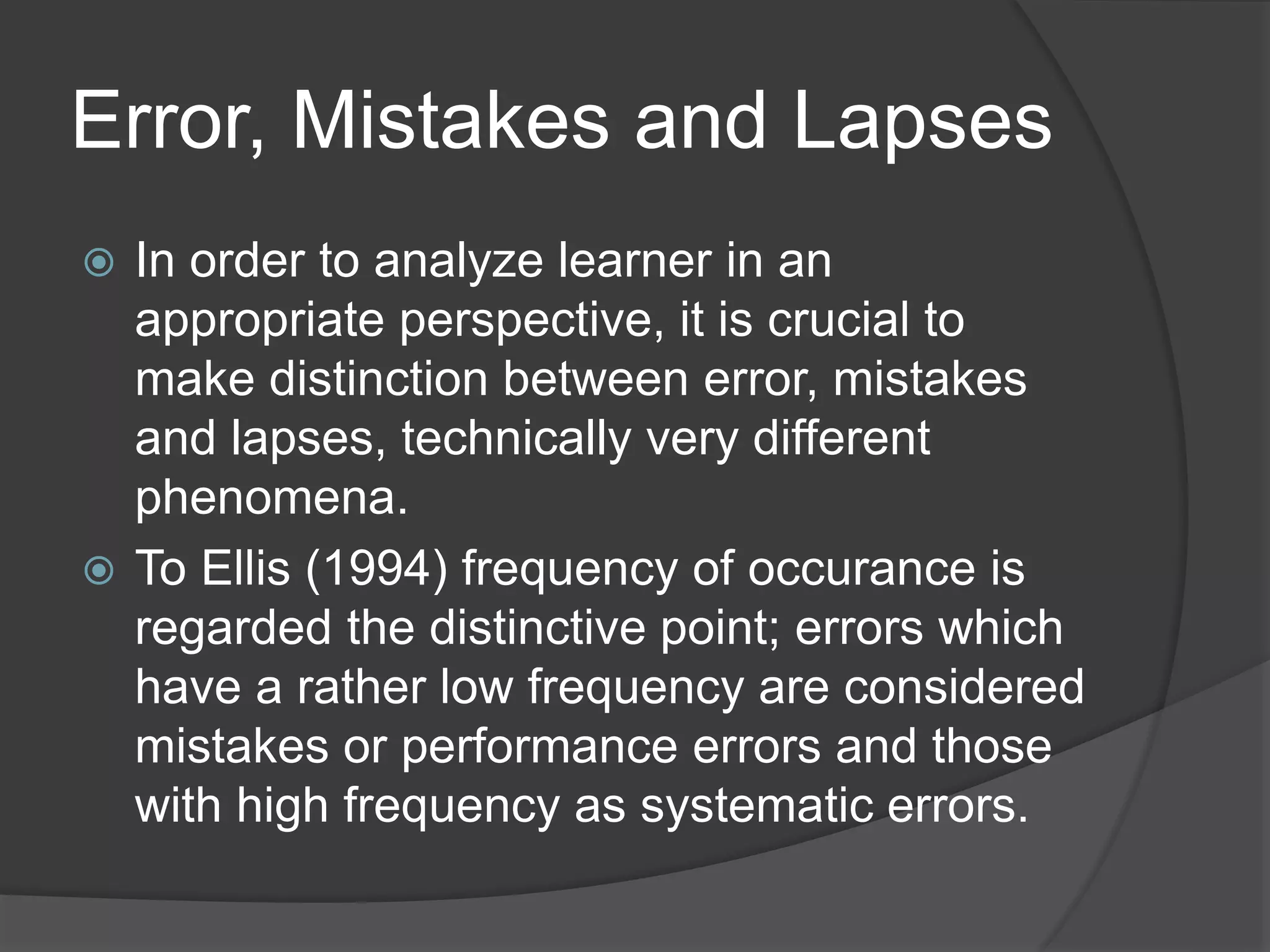 Error, Mistakes and Lapses

In order to analyze learner in an appropriate perspective, it is crucial to make distinction between error, mistakes and lapses, technically very different phenomena.

To Ellis (1994) frequency of occurance is regarded the distinctive point; errors which have a rather low frequency are considered mistakes or performance errors and those with high frequency as systematic errors.